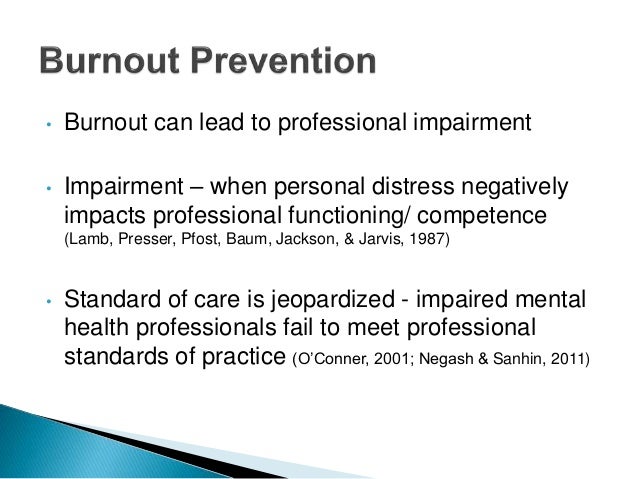 Burnout Prevention

• Burnout can lead to professional impairment

• Impairment – when personal distress negatively impacts professional functioning/ competence (Lamb, Presser, Pfost, Baum, Jackson, & Jarvis, 1987)

• Standard of care is jeopardized - impaired mental health professionals fail to meet professional standards of practice (O'Conner, 2001; Negash & Sanhin, 2011)